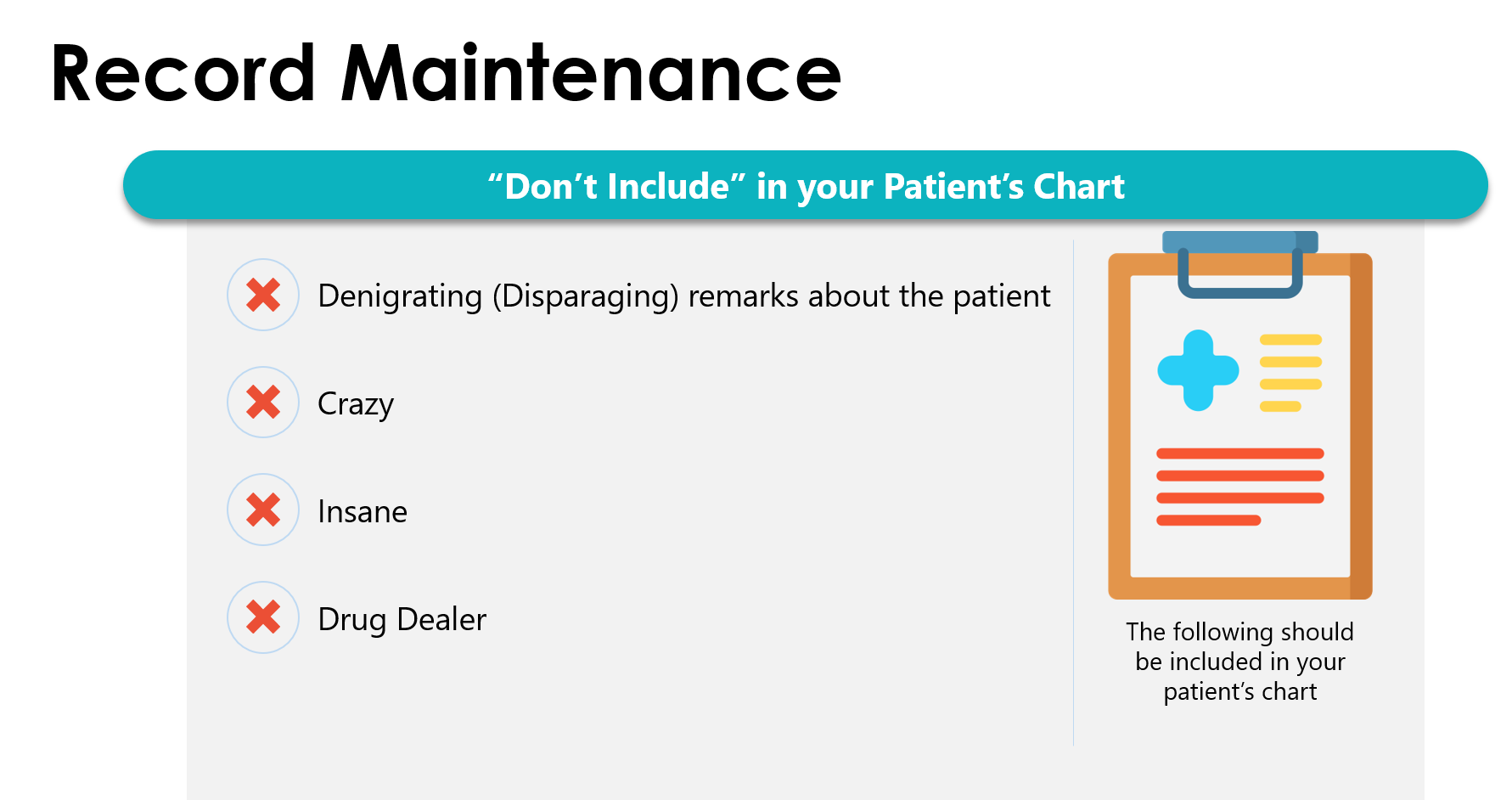 Record Maintenance

“Don’t Include” in your Patient’s Chart

Denigrating (Disparaging) remarks about the patient

Crazy

Insane

Drug Dealer

The following should be included in your patient’s chart